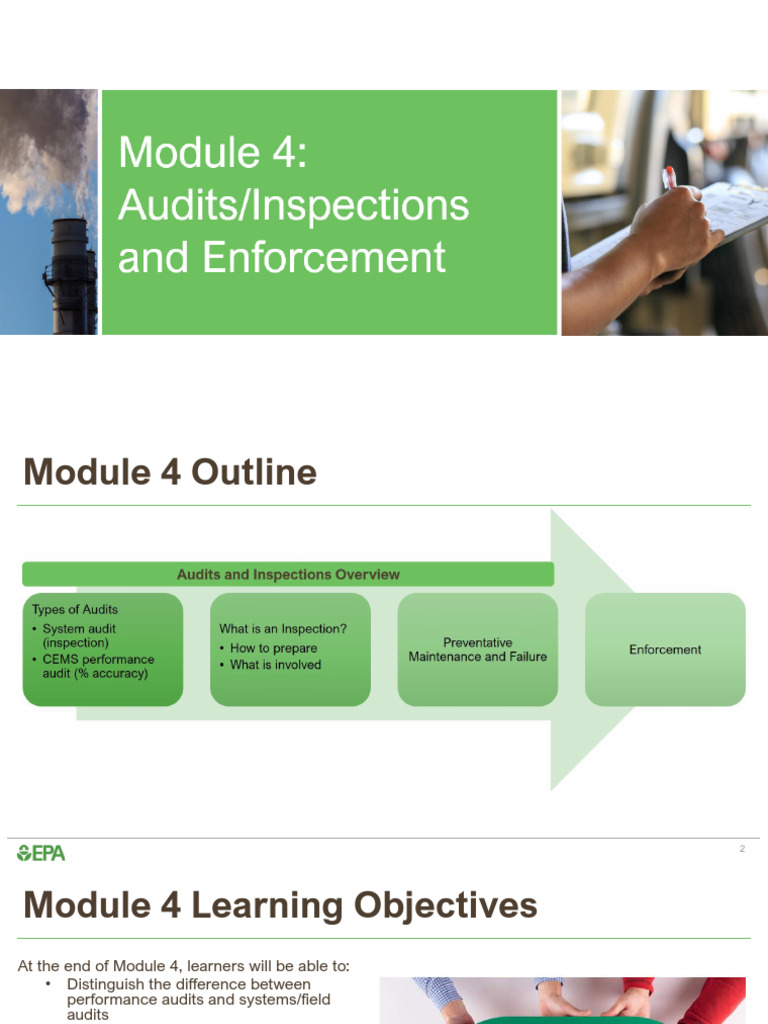 Module 4: Audits/Inspections and Enforcement

Module 4 Outline

Audits and Inspections Overview

Types of Audits
• System audit (inspection)
• CEMS performance audit (% accuracy)

What is an Inspection?
• How to prepare
• What is involved

Preventative Maintenance and Failure

Enforcement

EPA

2

Module 4 Learning Objectives

At the end of Module 4, learners will be able to:
• Distinguish the difference between performance audits and systems/field audits